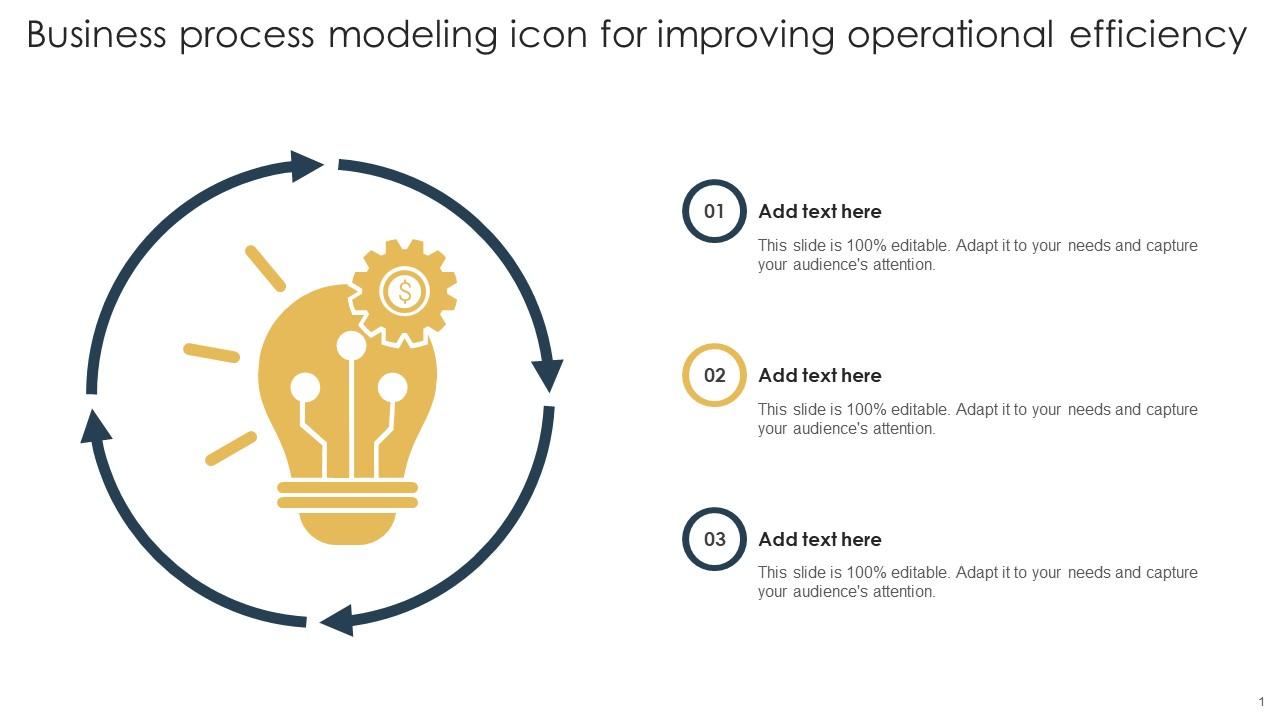 Business process modeling icon for improving operational efficiency

$

01

Add text here

This slide is 100% editable. Adapt it to your needs and capture your audience's attention.

02

Add text here

This slide is 100% editable. Adapt it to your needs and capture your audience's attention.

03

Add text here

This slide is 100% editable. Adapt it to your needs and capture your audience's attention.

1